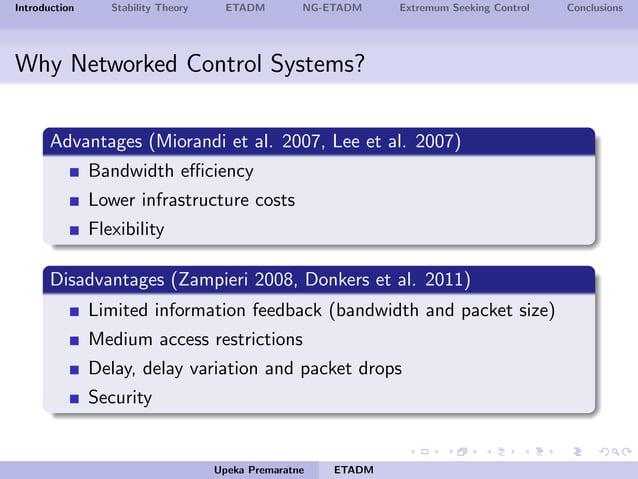 Introduction Stability Theory ETADM NG-ETADM Extremum Seeking Control Conclusions

Why Networked Control Systems?

Advantages (Miorandi et al. 2007, Lee et al. 2007)

- Bandwidth efficiency
- Lower infrastructure costs
- Flexibility

Disadvantages (Zampieri 2008, Donkers et al. 2011)

- Limited information feedback (bandwidth and packet size)
- Medium access restrictions
- Delay, delay variation and packet drops
- Security

Upeka Premaratne ETADM